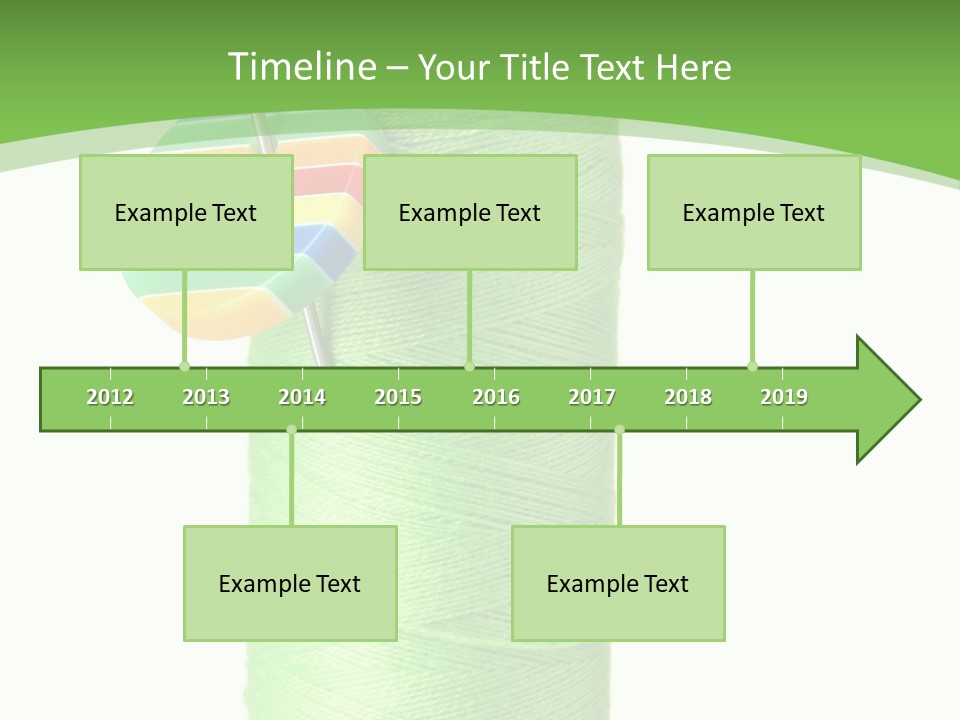 Timeline – Your Title Text Here

Example Text

Example Text

Example Text

2012 2013 2014 2015 2016 2017 2018 2019

Example Text

Example Text